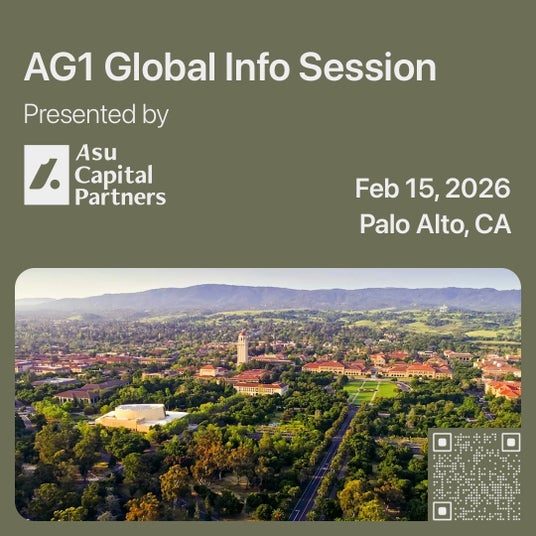 AG1 Global Info Session

Presented by

Asu Capital Partners

Feb 15, 2026
Palo Alto, CA